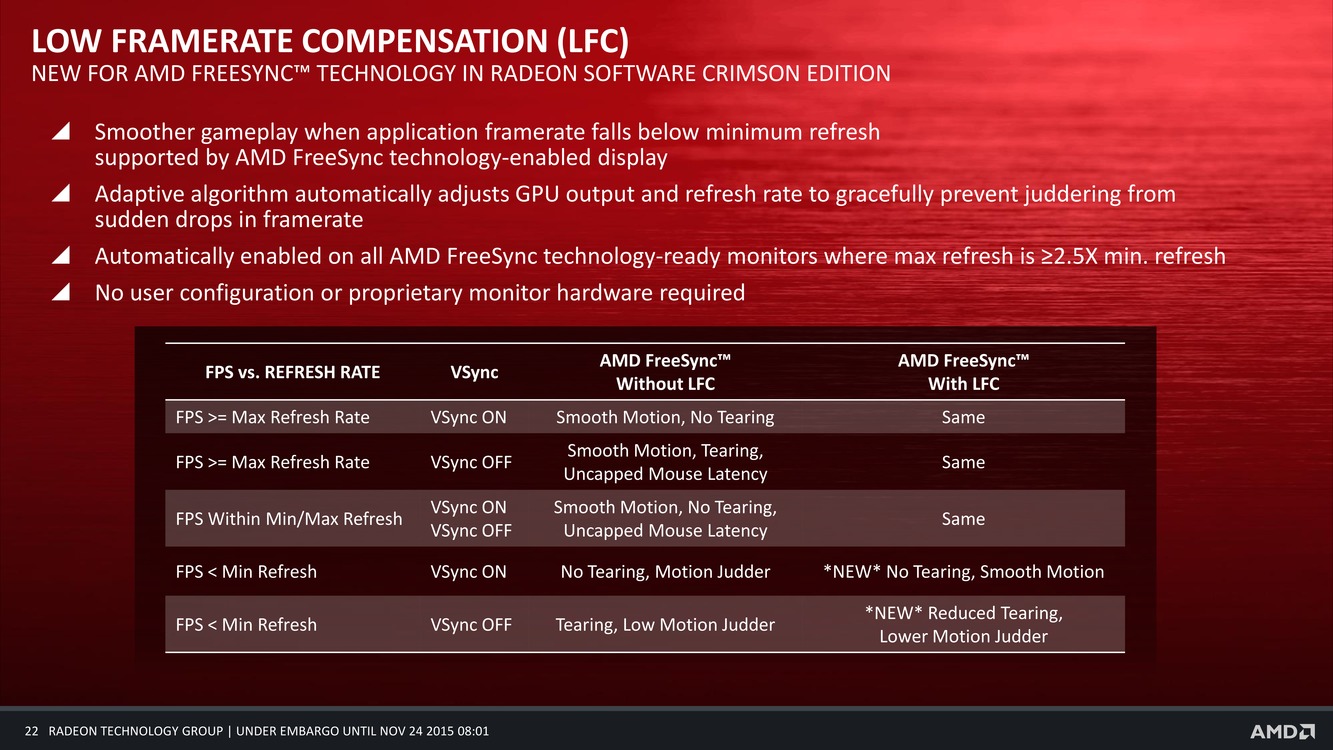 LOW FRAMERATE COMPENSATION (LFC)
NEW FOR AMD FREESYNC™ TECHNOLOGY IN RADEON SOFTWARE CRIMSON EDITION

◢ Smoother gameplay when application framerate falls below minimum refresh supported by AMD FreeSync technology-enabled display

◢ Adaptive algorithm automatically adjusts GPU output and refresh rate to gracefully prevent juddering from sudden drops in framerate

◢ Automatically enabled on all AMD FreeSync technology-ready monitors where max refresh is ≥2.5X min. refresh

◢ No user configuration or proprietary monitor hardware required

| FPS vs. REFRESH RATE | VSync | AMD FreeSync™ Without LFC | AMD FreeSync™ With LFC |
|---|---|---|---|
| FPS >= Max Refresh Rate | VSync ON | Smooth Motion, No Tearing | Same |
| FPS >= Max Refresh Rate | VSync OFF | Smooth Motion, Tearing, Uncapped Mouse Latency | Same |
| FPS Within Min/Max Refresh | VSync ON VSync OFF | Smooth Motion, No Tearing, Uncapped Mouse Latency | Same |
| FPS < Min Refresh | VSync ON | No Tearing, Motion Judder | \*NEW\* No Tearing, Smooth Motion |
| FPS < Min Refresh | VSync OFF | Tearing, Low Motion Judder | \*NEW\* Reduced Tearing, Lower Motion Judder |

22 RADEON TECHNOLOGY GROUP | UNDER EMBARGO UNTIL NOV 24 2015 08:01
AMD